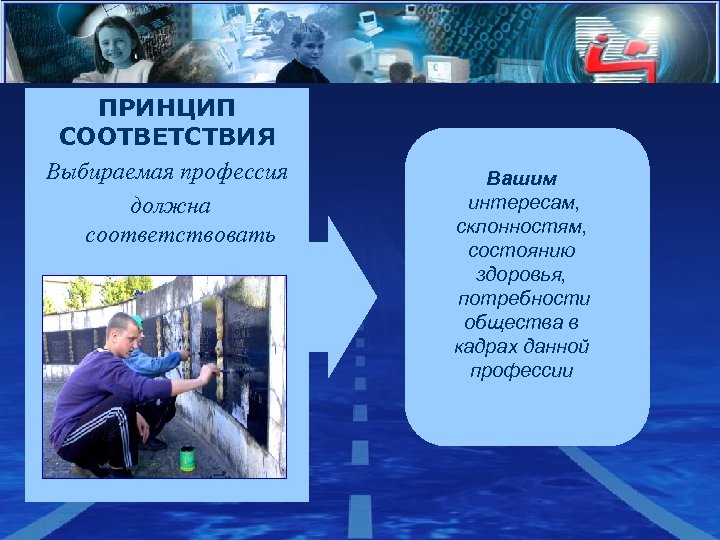 ПРИНЦИП СООТВЕТСТВИЯ

Выбираемая профессия должна соответствовать

Вашим интересам, склонностям, состоянию здоровья, потребности общества в кадрах данной профессии